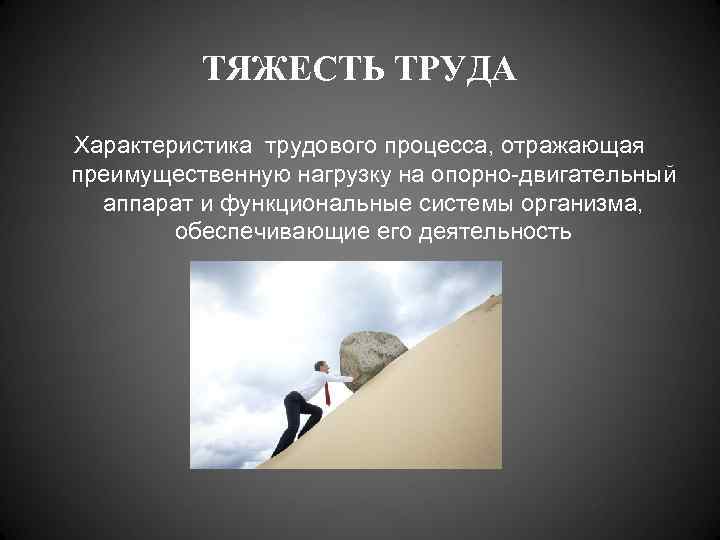 ТЯЖЕСТЬ ТРУДА

Характеристика трудового процесса, отражающая преимущественную нагрузку на опорно-двигательный аппарат и функциональные системы организма, обеспечивающие его деятельность